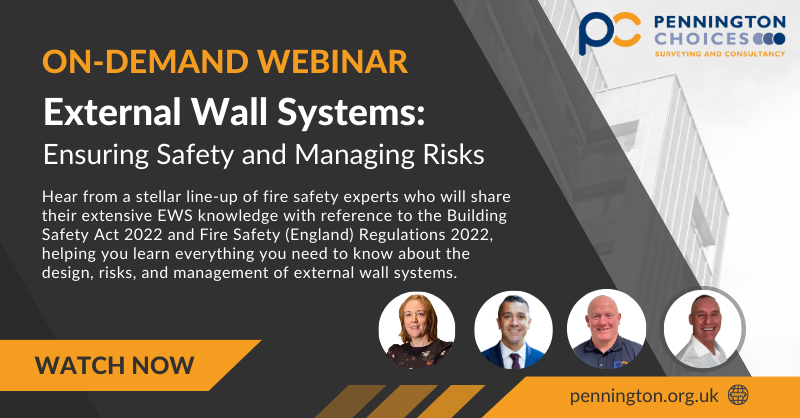 PC PENNINGTON CHOICES
SURVEYING AND CONSULTANCY

ON-DEMAND WEBINAR

External Wall Systems:
Ensuring Safety and Managing Risks

Hear from a stellar line-up of fire safety experts who will share their extensive EWS knowledge with reference to the Building Safety Act 2022 and Fire Safety (England) Regulations 2022, helping you learn everything you need to know about the design, risks, and management of external wall systems.

WATCH NOW

pennington.org.uk